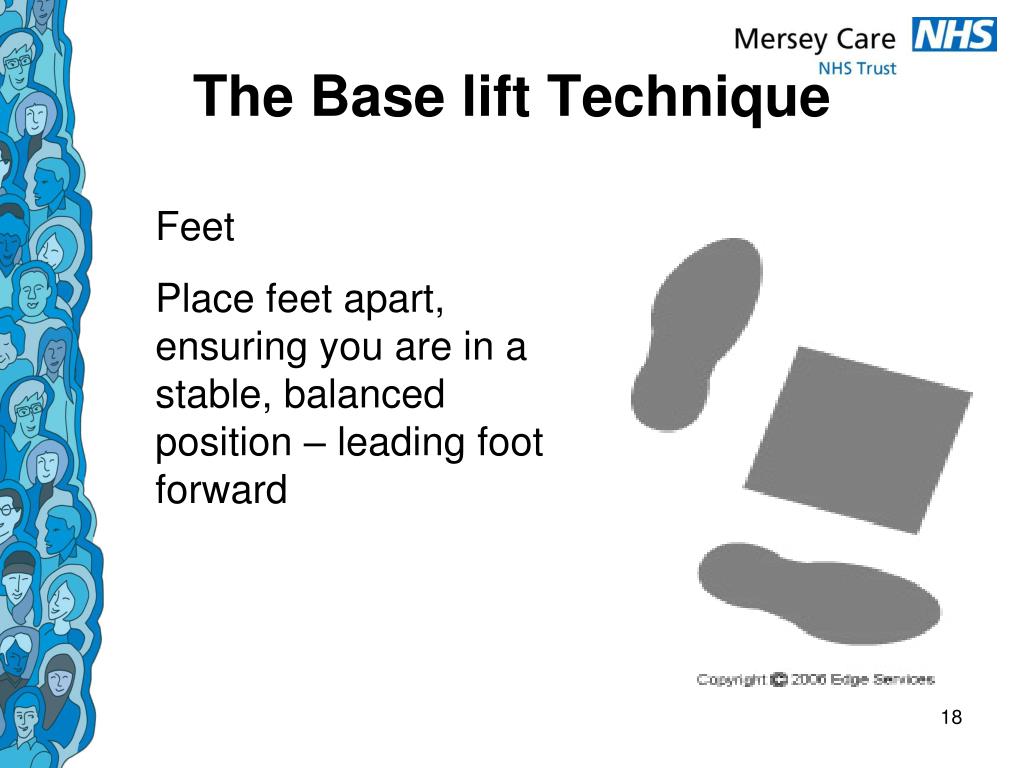 Mersey Care NHS
NHS Trust

The Base lift Technique

Feet

Place feet apart, ensuring you are in a stable, balanced position – leading foot forward

Copyright © 2006 Edge Services

18